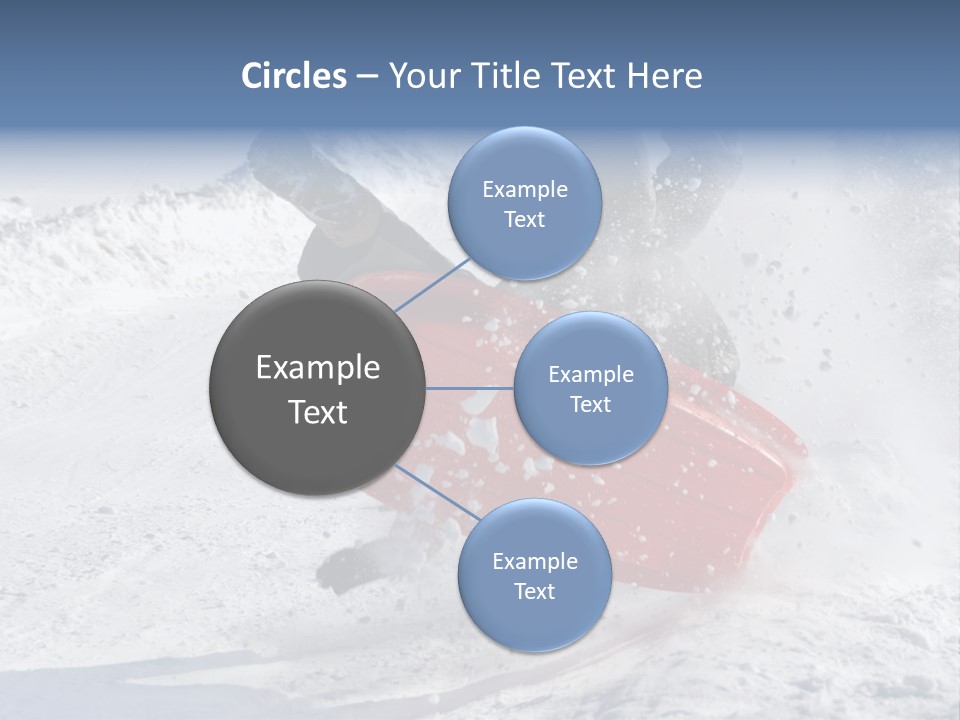 Circles – Your Title Text Here

Example Text

Example Text

Example Text

Example Text